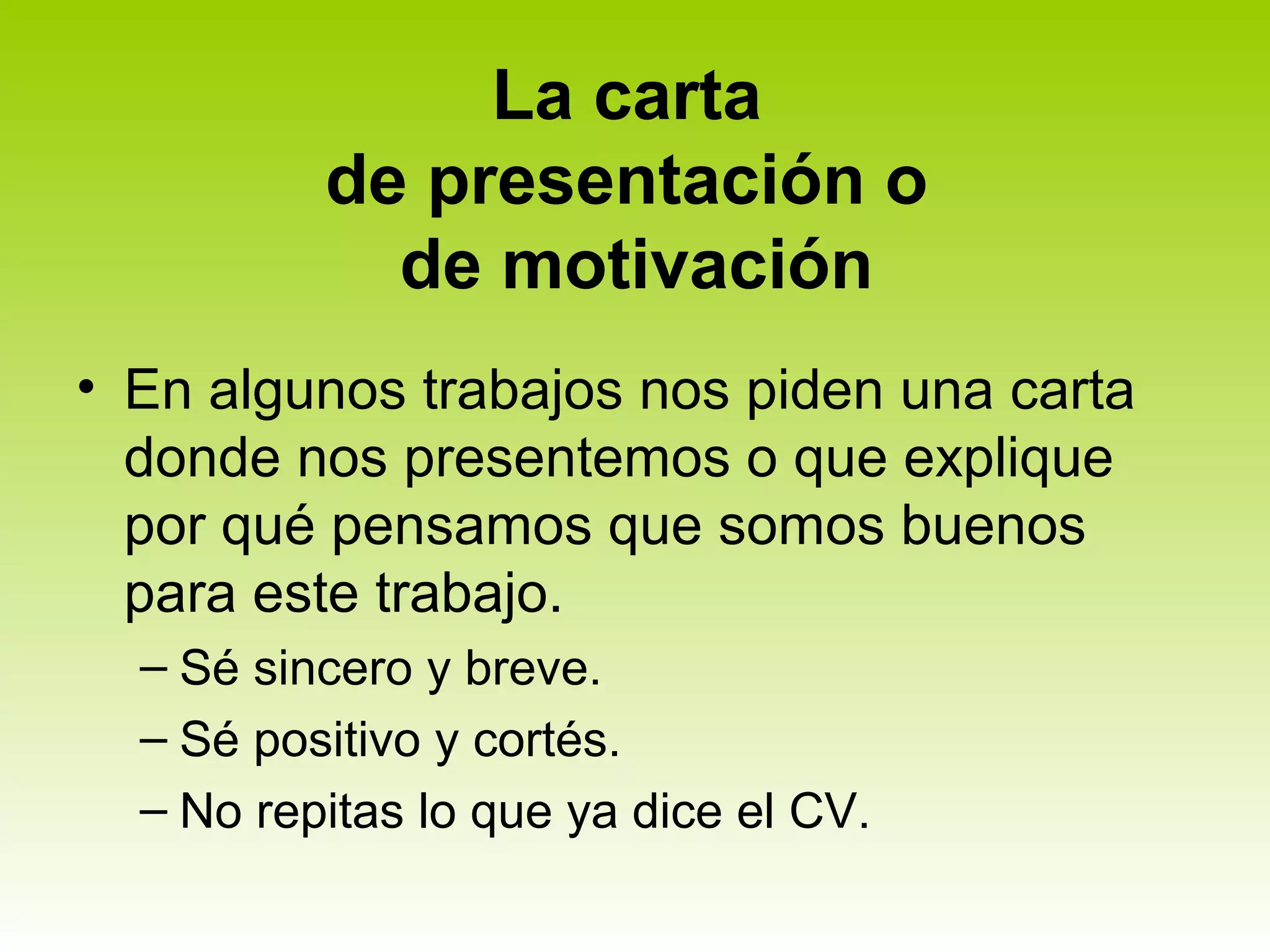 La carta
de presentación o
de motivación

• En algunos trabajos nos piden una carta donde nos presentemos o que explique por qué pensamos que somos buenos para este trabajo.
– Sé sincero y breve.
– Sé positivo y cortés.
– No repitas lo que ya dice el CV.